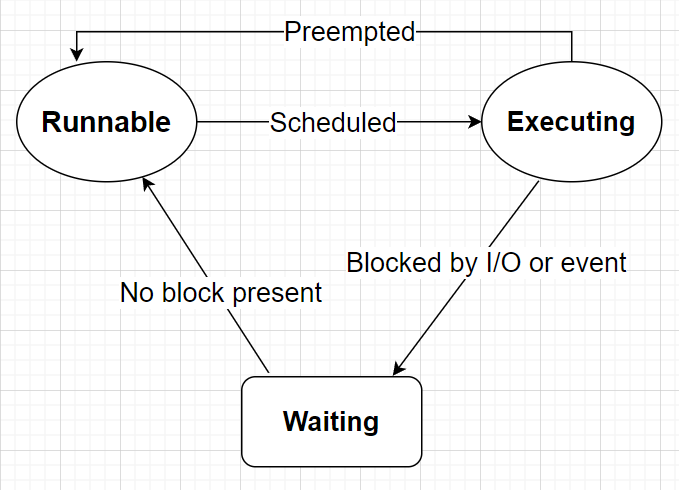 Preempted

Runnable

Scheduled

Executing

Blocked by I/O or event

No block present

Waiting